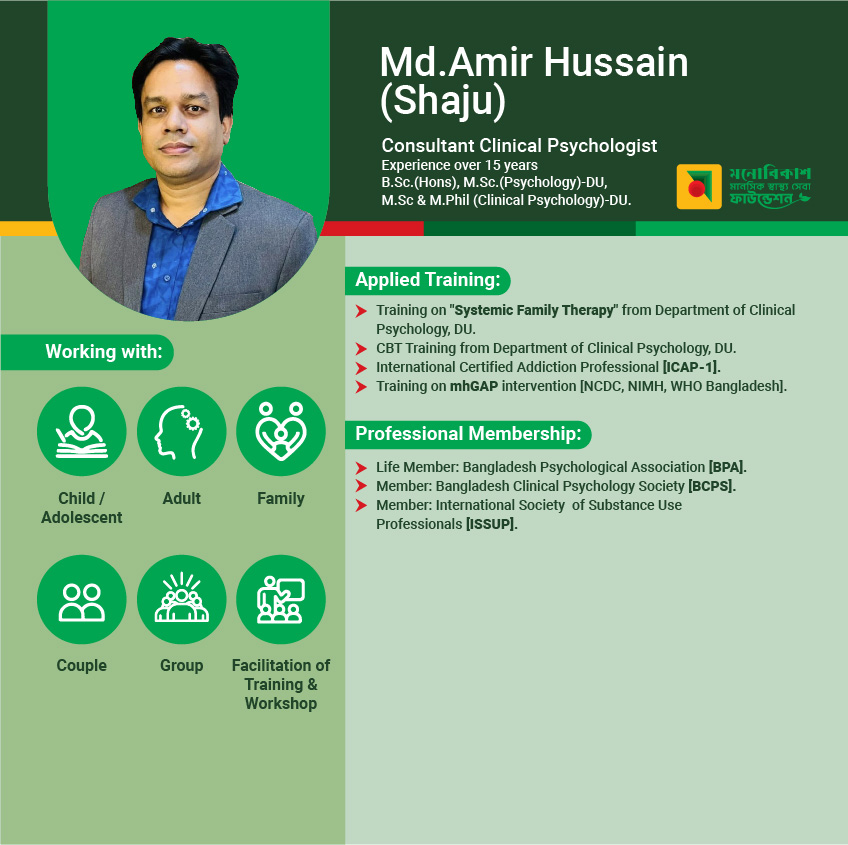 Md.Amir Hussain (Shaju)

Consultant Clinical Psychologist
Experience over 15 years
B.Sc.(Hons), M.Sc.(Psychology)-DU,
M.Sc & M.Phil (Clinical Psychology)-DU.

মনোবিকাশ
মানসিক স্বাস্থ্য সেবা
ফাউন্ডেশন

Working with:

Child / Adolescent

Adult

Family

Couple

Group

Facilitation of Training & Workshop

Applied Training:

Training on "Systemic Family Therapy" from Department of Clinical Psychology, DU.
CBT Training from Department of Clinical Psychology, DU.
International Certified Addiction Professional [ICAP-1].
Training on mhGAP intervention [NCDC, NIMH, WHO Bangladesh].

Professional Membership:

Life Member: Bangladesh Psychological Association [BPA].
Member: Bangladesh Clinical Psychology Society [BCPS].
Member: International Society of Substance Use Professionals [ISSUP].